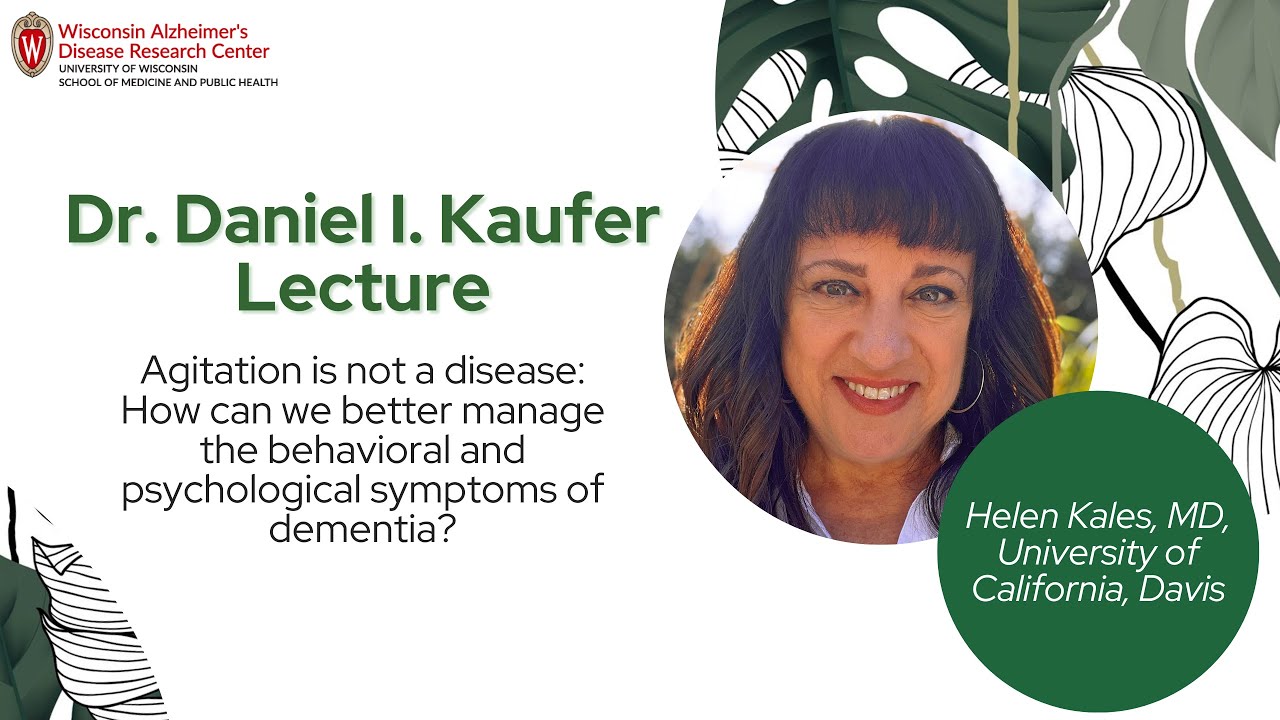 W

Wisconsin Alzheimer's Disease Research Center
UNIVERSITY OF WISCONSIN
SCHOOL OF MEDICINE AND PUBLIC HEALTH

Dr. Daniel I. Kaufer Lecture

Agitation is not a disease: How can we better manage the behavioral and psychological symptoms of dementia?

Helen Kales, MD, University of California, Davis